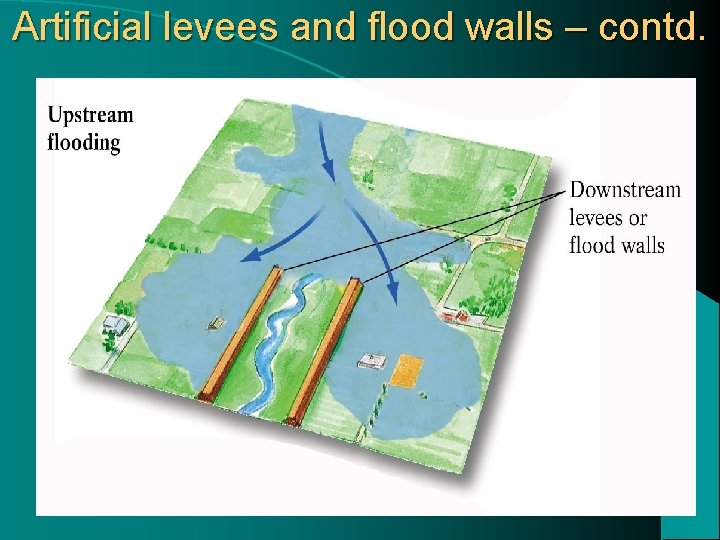 Artificial levees and flood walls – contd.

Upstream flooding

Downstream levees or flood walls